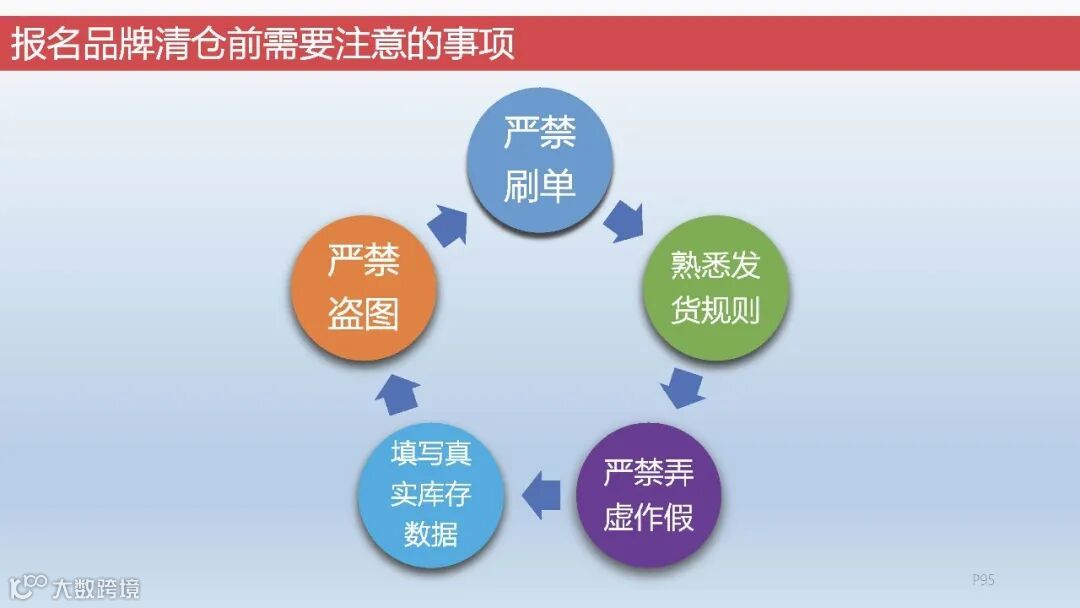 报名品牌清仓前需要注意的事项

严禁刷单

熟悉发货规则

严禁弄虚作假

填写真实库存数据

严禁盗图

大数跨境

P95